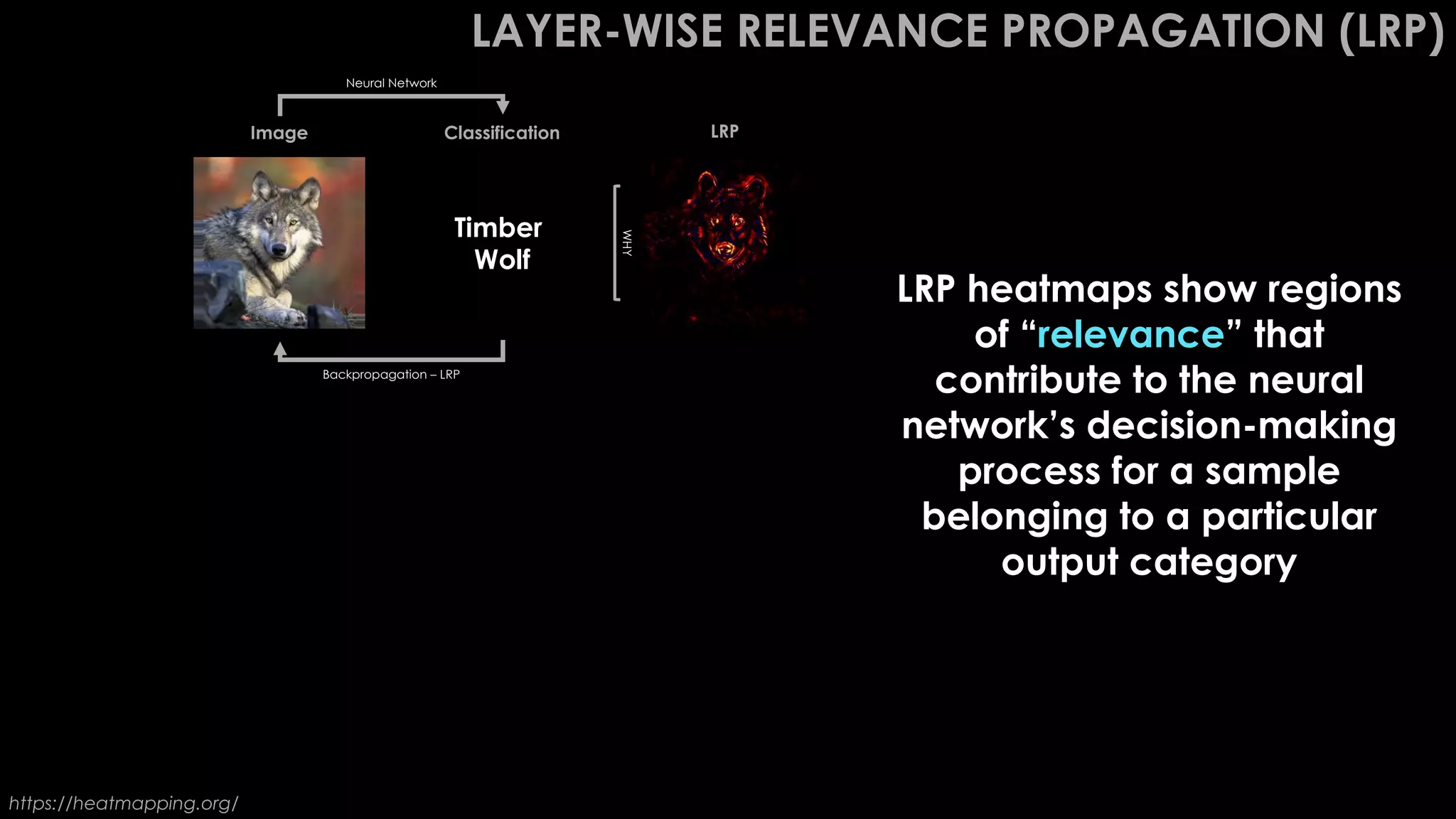 LAYER-WISE RELEVANCE PROPAGATION (LRP)

Neural Network

Image

Classification

LRP

Timber Wolf

WHY

Backpropagation – LRP

LRP heatmaps show regions of “relevance” that contribute to the neural network’s decision-making process for a sample belonging to a particular output category

https://heatmapping.org/